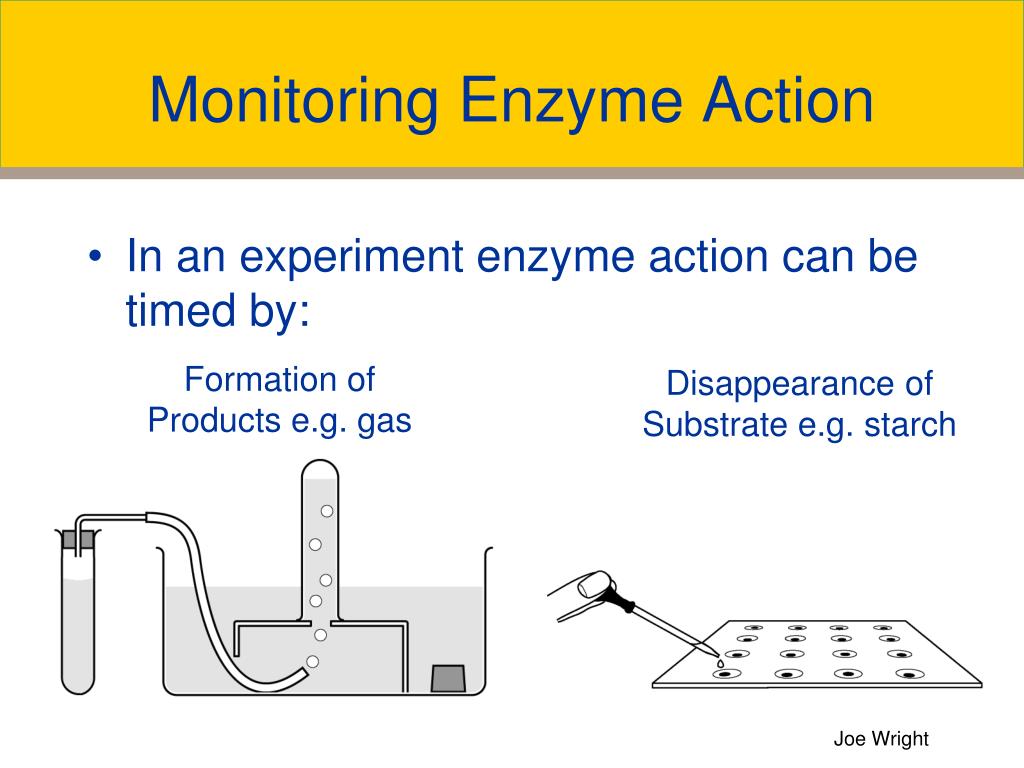 Monitoring Enzyme Action

• In an experiment enzyme action can be timed by:

Formation of Products e.g. gas

Disappearance of Substrate e.g. starch

Joe Wright